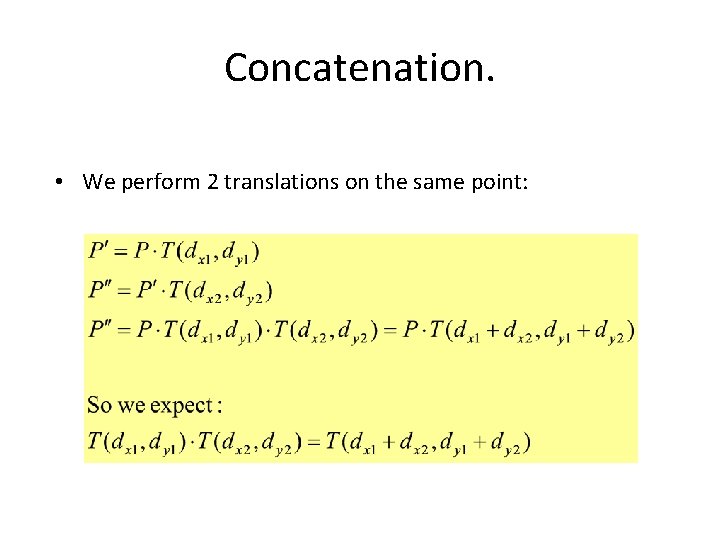 Concatenation.

• We perform 2 translations on the same point:

$P' = P \cdot T(d_{x1}, d_{y1})$

$P'' = P' \cdot T(d_{x2}, d_{y2})$

$P'' = P \cdot T(d_{x1}, d_{y1}) \cdot T(d_{x2}, d_{y2}) = P \cdot T(d_{x1} + d_{x2}, d_{y1} + d_{y2})$

So we expect :

$T(d_{x1}, d_{y1}) \cdot T(d_{x2}, d_{y2}) = T(d_{x1} + d_{x2}, d_{y1} + d_{y2})$